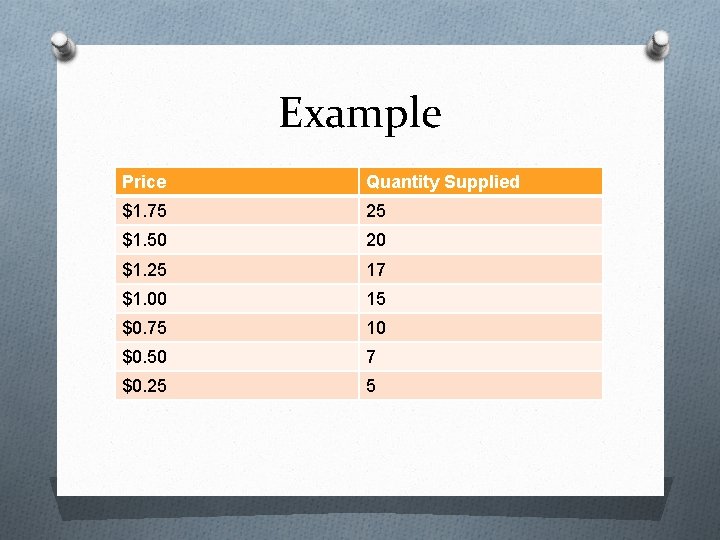 Example

| Price | Quantity Supplied |
|---|---|
| \$1.75 | 25 |
| \$1.50 | 20 |
| \$1.25 | 17 |
| \$1.00 | 15 |
| \$0.75 | 10 |
| \$0.50 | 7 |
| \$0.25 | 5 |